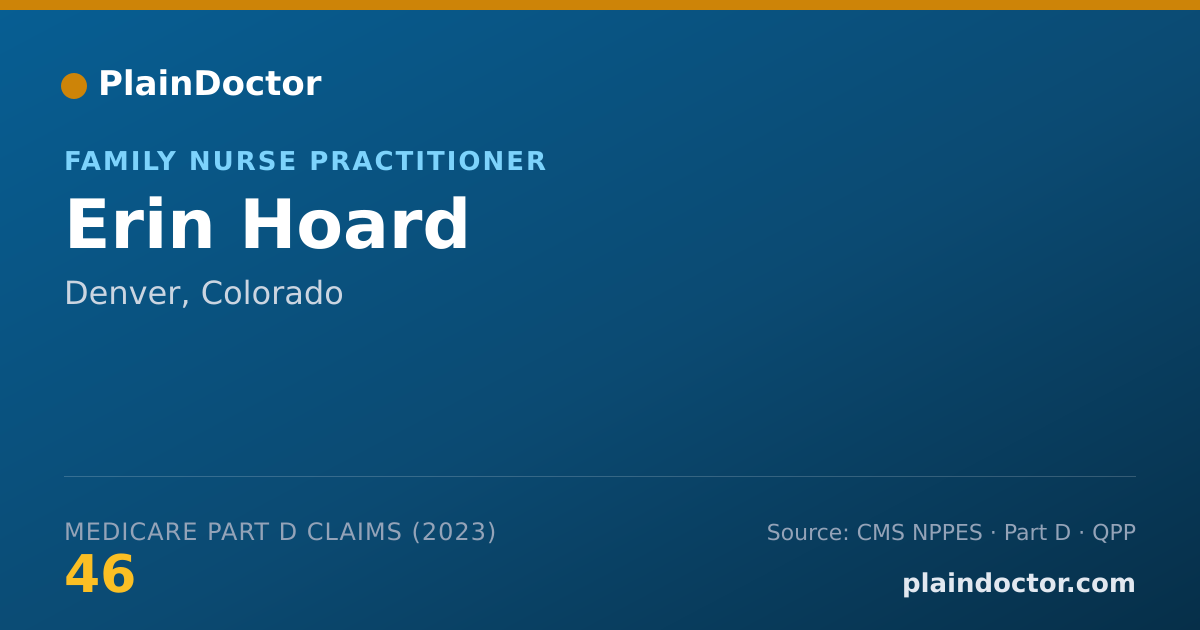 PlainDoctor

FAMILY NURSE PRACTITIONER

Erin Hoard

Denver, Colorado

MEDICARE PART D CLAIMS (2023)

46

Source: CMS NPPES · Part D · QPP

plaindoctor.com